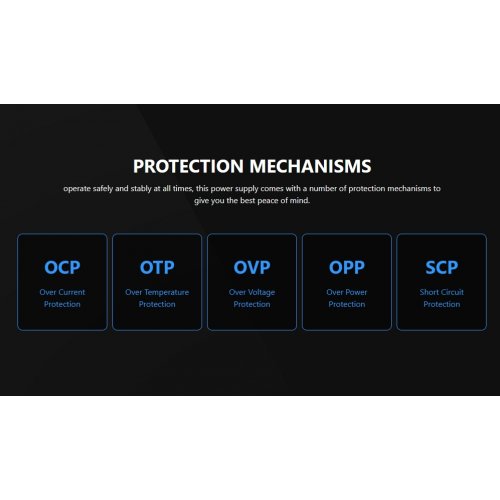 PROTECTION MECHANISMS

operate safely and stably at all times, this power supply comes with a number of protection mechanisms to give you the best peace of mind.

OCP
Over Current Protection

OTP
Over Temperature Protection

OVP
Over Voltage Protection

OPP
Over Power Protection

SCP
Short Circuit Protection